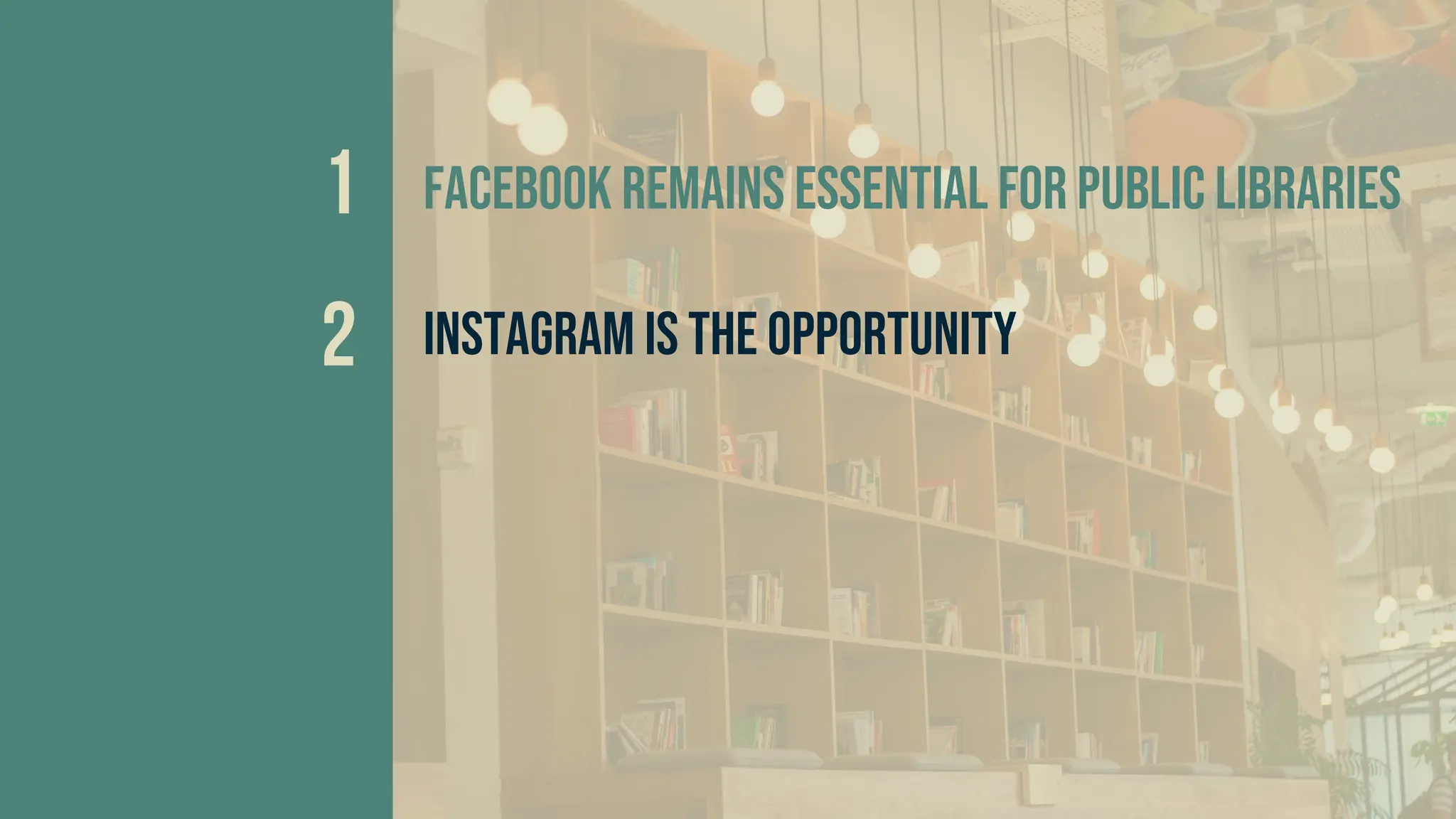 1 FACEBOOK REMAINS ESSENTIAL FOR PUBLIC LIBRARIES

2 INSTAGRAM IS THE OPPORTUNITY